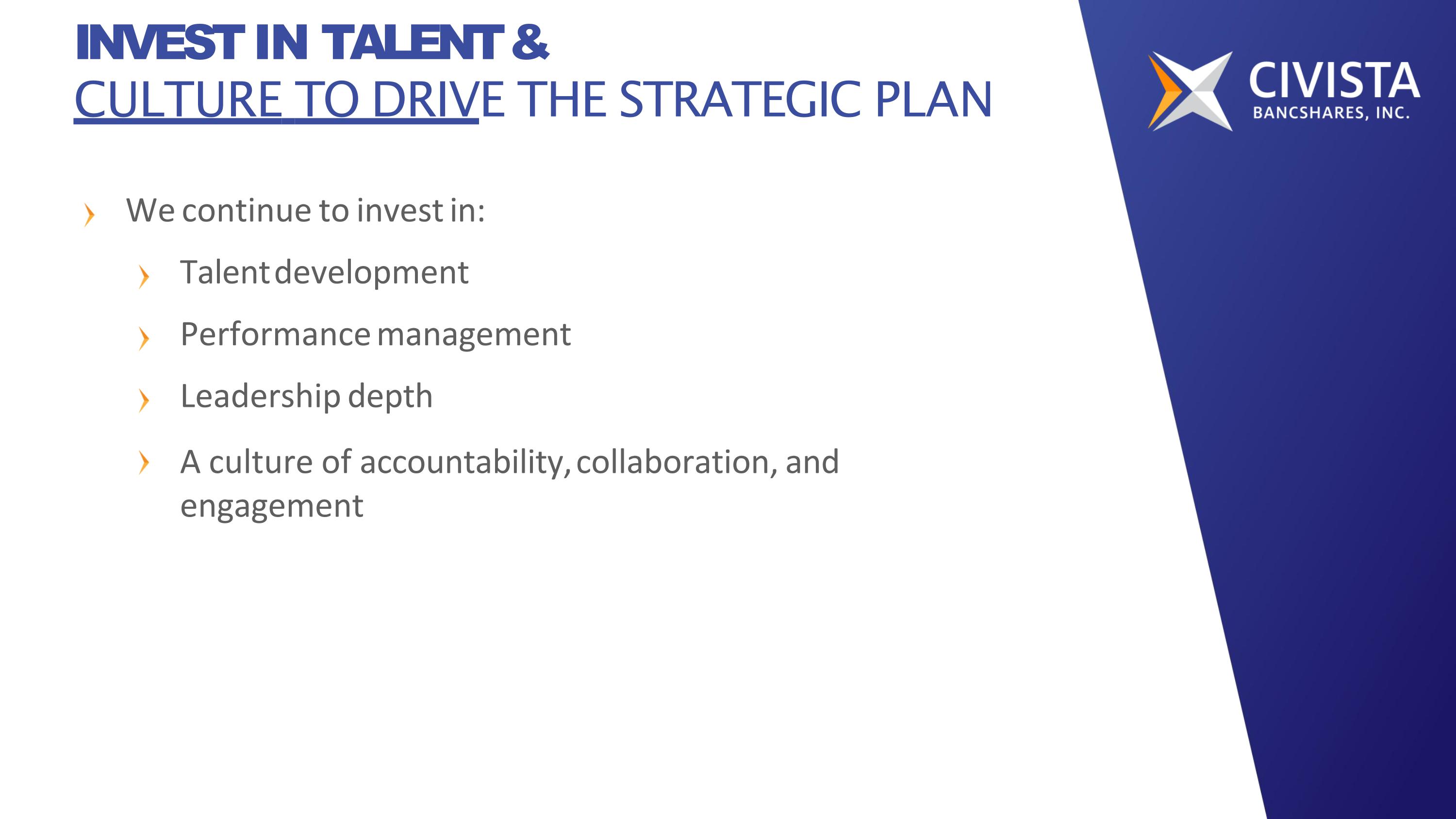 INVEST IN TALENT &
CULTURE TO DRIVE THE STRATEGIC PLAN

CIVISTA
BANCSHARES, INC.

We continue to invest in:

Talent development

Performance management

Leadership depth

A culture of accountability, collaboration, and engagement